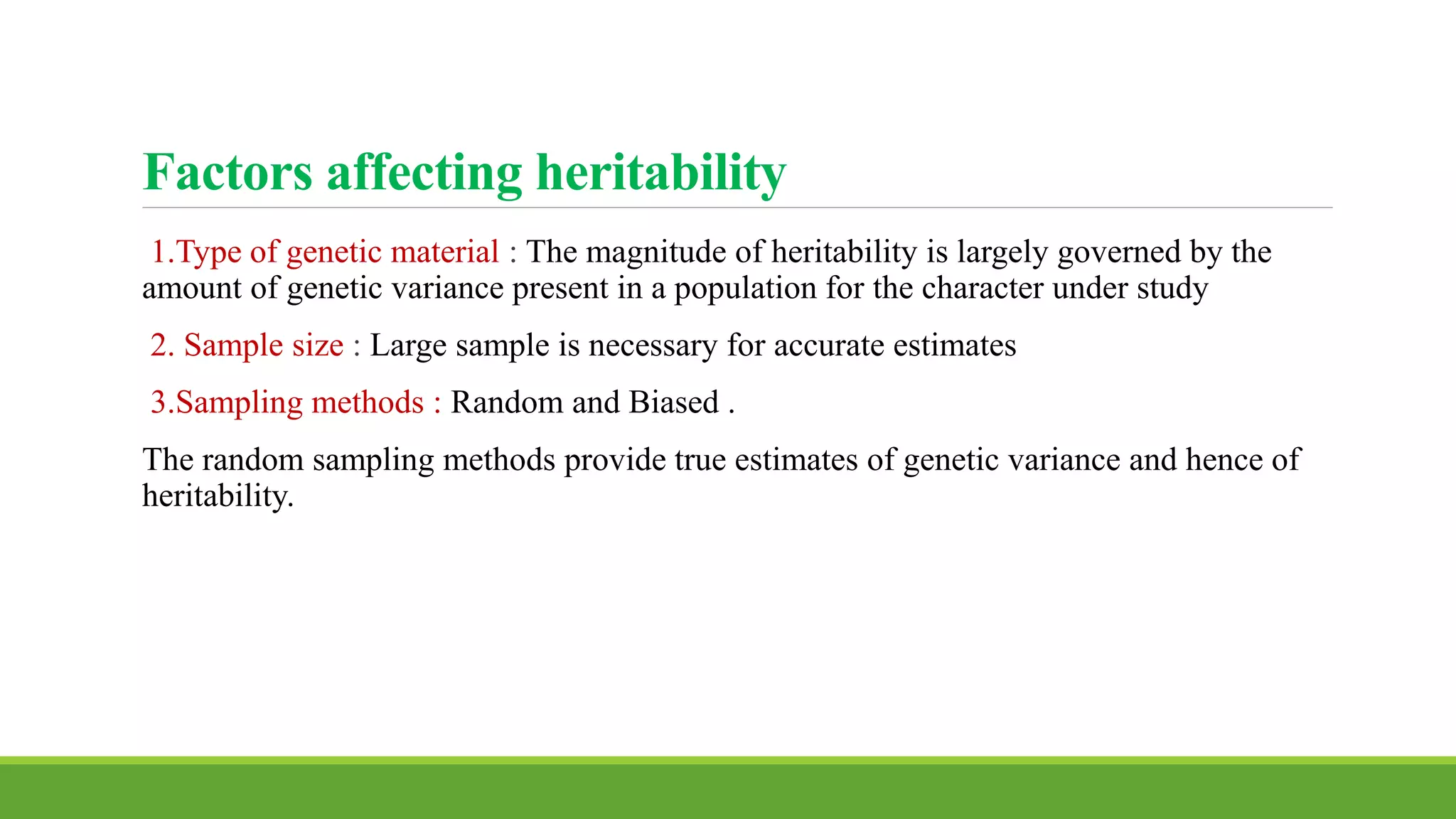 Factors affecting heritability

1.Type of genetic material : The magnitude of heritability is largely governed by the amount of genetic variance present in a population for the character under study

2. Sample size : Large sample is necessary for accurate estimates

3.Sampling methods : Random and Biased .

The random sampling methods provide true estimates of genetic variance and hence of heritability.